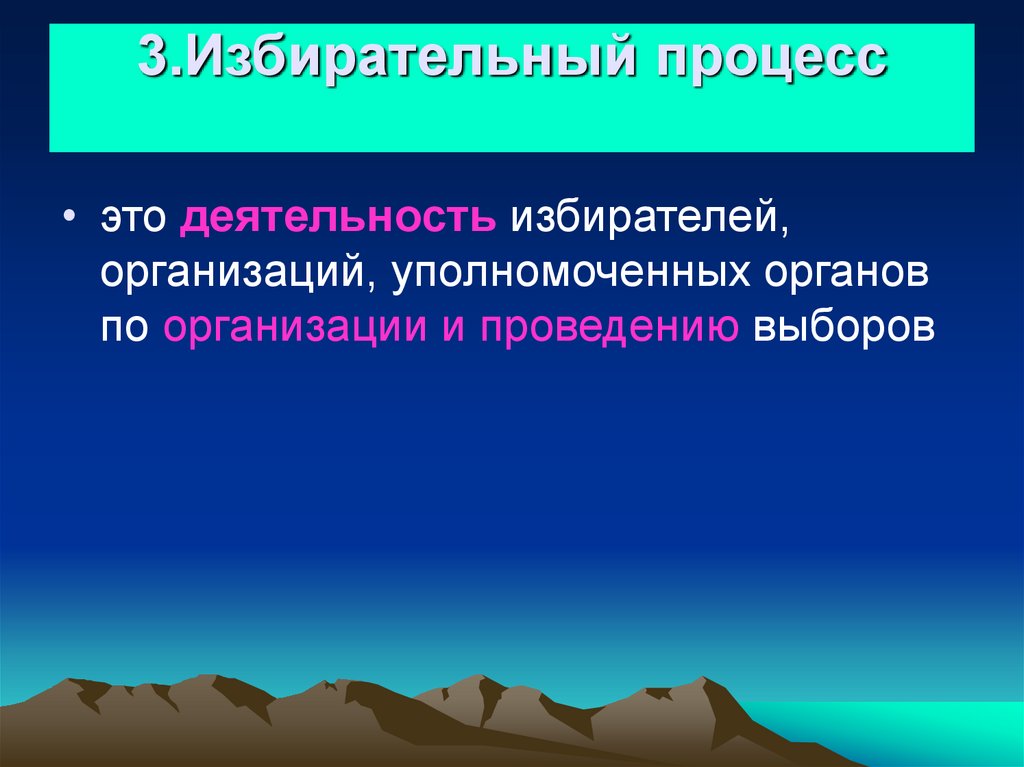 3.Избирательный процесс

• это деятельность избирателей, организаций, уполномоченных органов по организации и проведению выборов